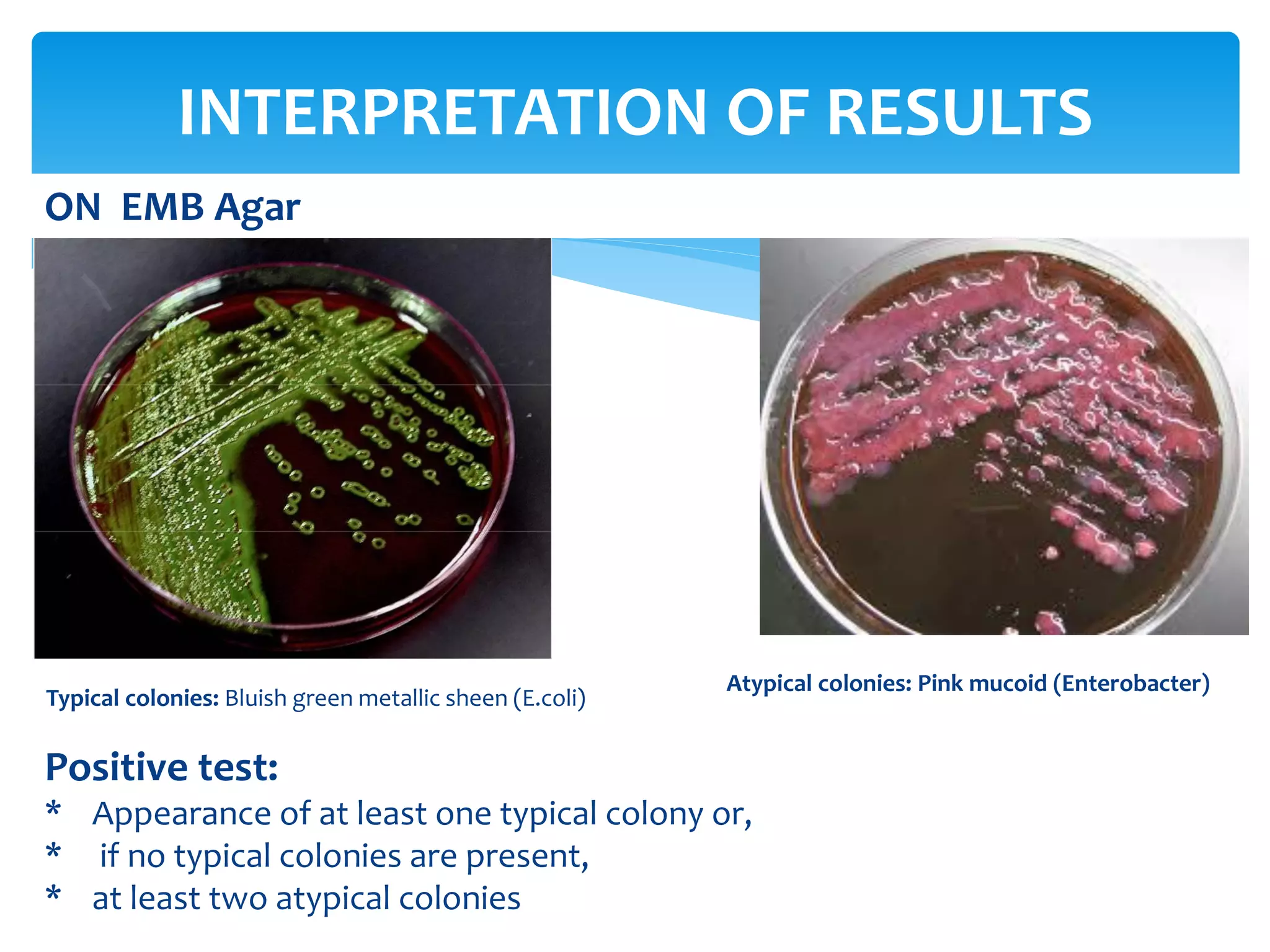 INTERPRETATION OF RESULTS

ON EMB Agar

Typical colonies: Bluish green metallic sheen (E.coli)

Atypical colonies: Pink mucoid (Enterobacter)

Positive test:

* Appearance of at least one typical colony or,
* if no typical colonies are present,
* at least two atypical colonies